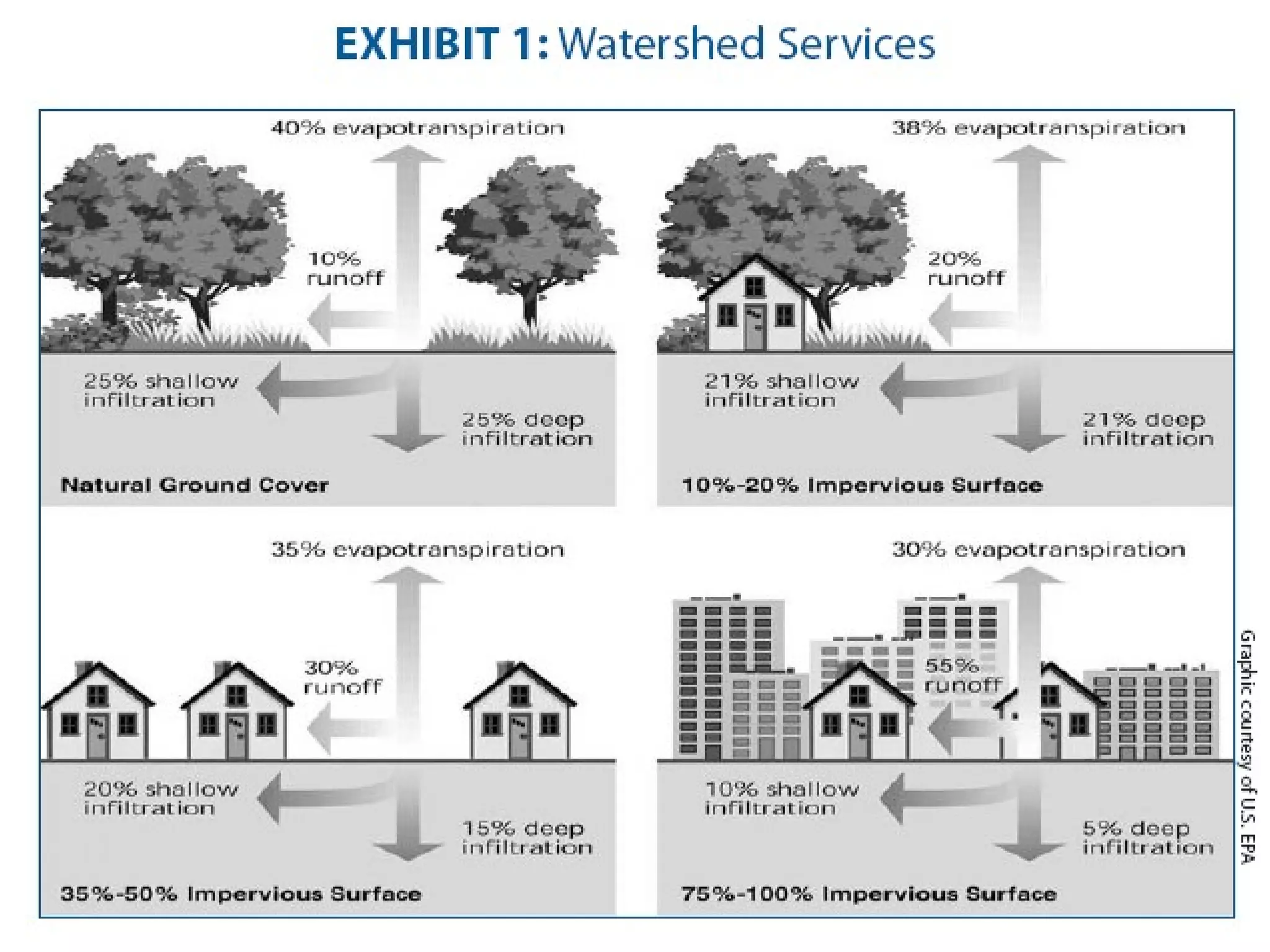 EXHIBIT 1: Watershed Services

40% evapotranspiration

10% runoff

25% shallow infiltration

25% deep infiltration

Natural Ground Cover

38% evapotranspiration

20% runoff

21% shallow infiltration

21% deep infiltration

10%-20% Impervious Surface

35% evapotranspiration

30% runoff

20% shallow infiltration

15% deep infiltration

35%-50% Impervious Surface

30% evapotranspiration

55% runoff

10% shallow infiltration

5% deep infiltration

75%-100% Impervious Surface

Graphic courtesy of U.S. EPA